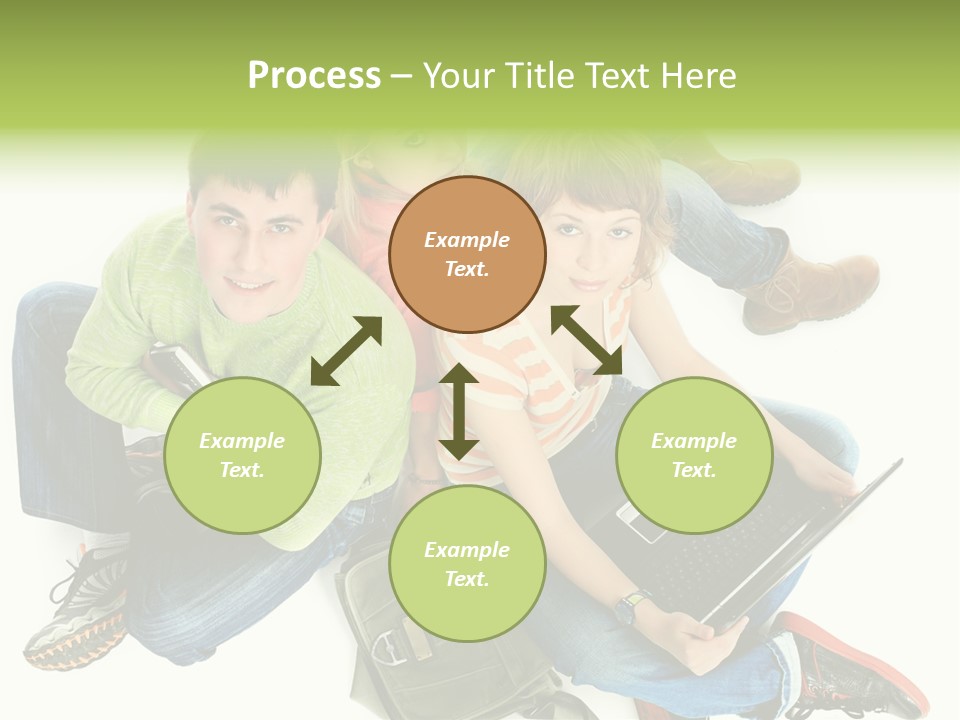 Process – Your Title Text Here

Example Text.

Example Text.

Example Text.

Example Text.